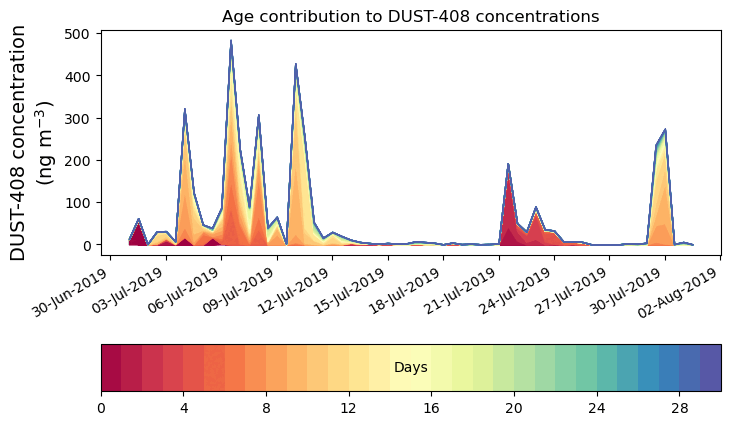 Age contribution to DUST-408 concentrations

DUST-408 concentration (ng m$^{-3}$)

500
400
300
200
100
0

30-Jun-2019
03-Jul-2019
06-Jul-2019
09-Jul-2019
12-Jul-2019
15-Jul-2019
18-Jul-2019
21-Jul-2019
24-Jul-2019
27-Jul-2019
30-Jul-2019
02-Aug-2019

Days

0
4
8
12
16
20
24
28